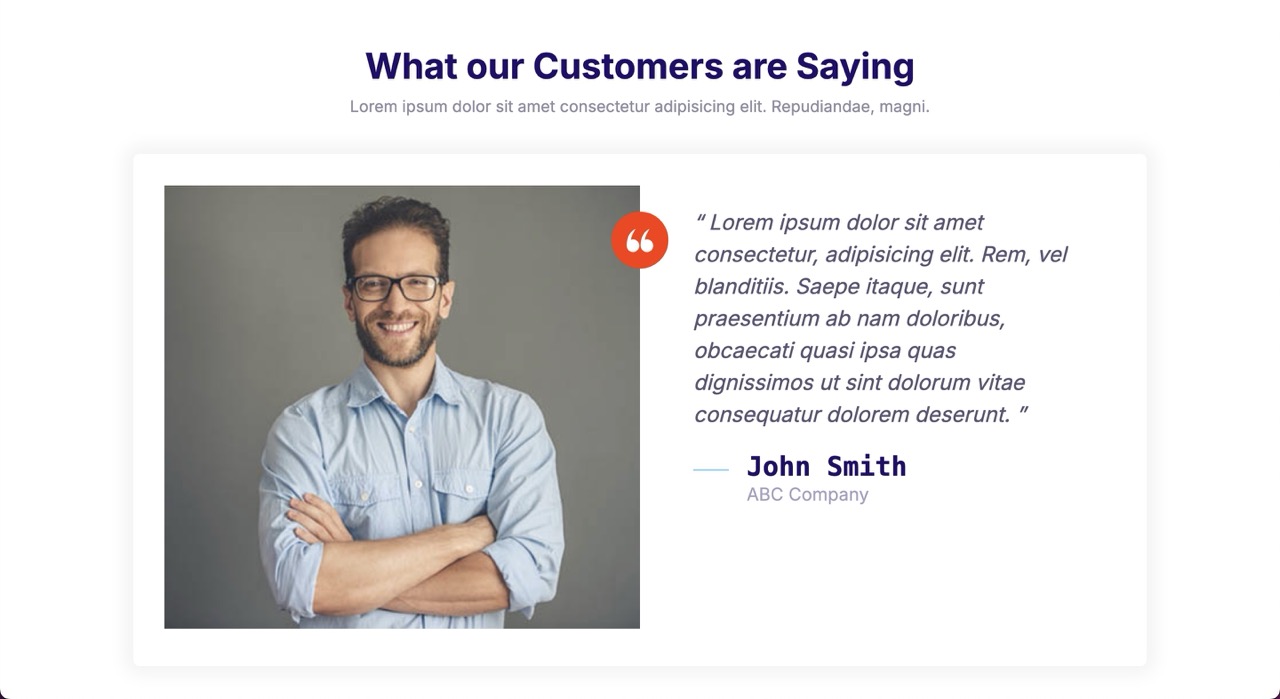 What our Customers are Saying

Lorem ipsum dolor sit amet consectetur adipisicing elit. Repudiandae, magni.

“ Lorem ipsum dolor sit amet consectetur, adipisicing elit. Rem, vel blanditiis. Saepe itaque, sunt praesentium ab nam doloribus, obcaecati quasi ipsa quas dignissimos ut sint dolorum vitae consequatur dolorem deserunt. ”

John Smith
ABC Company